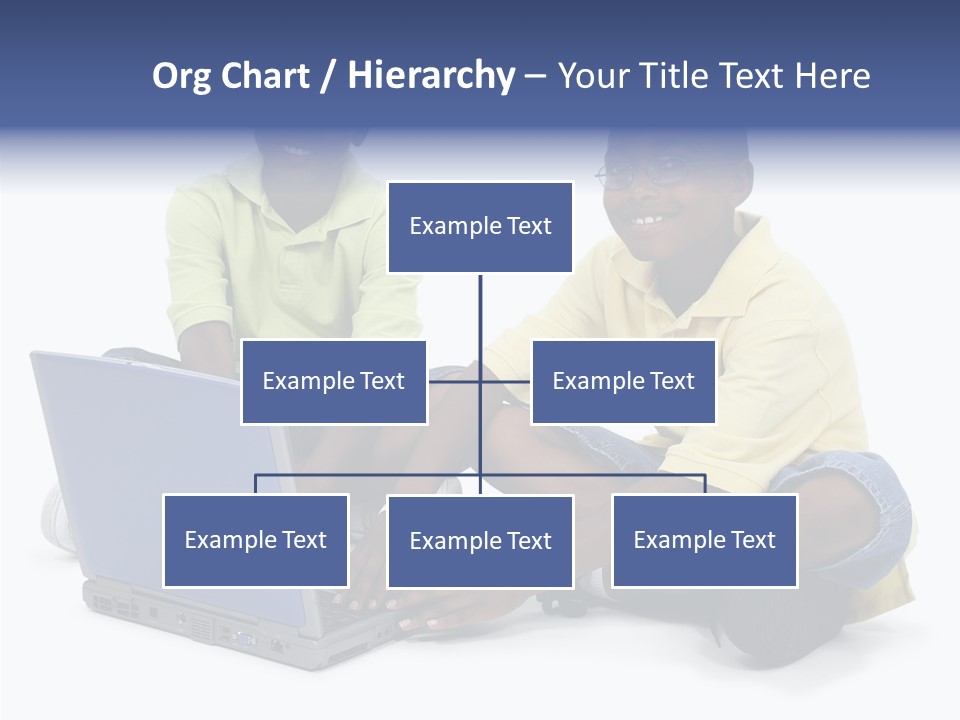 Org Chart / Hierarchy – Your Title Text Here

Example Text

Example Text

Example Text

Example Text

Example Text

Example Text